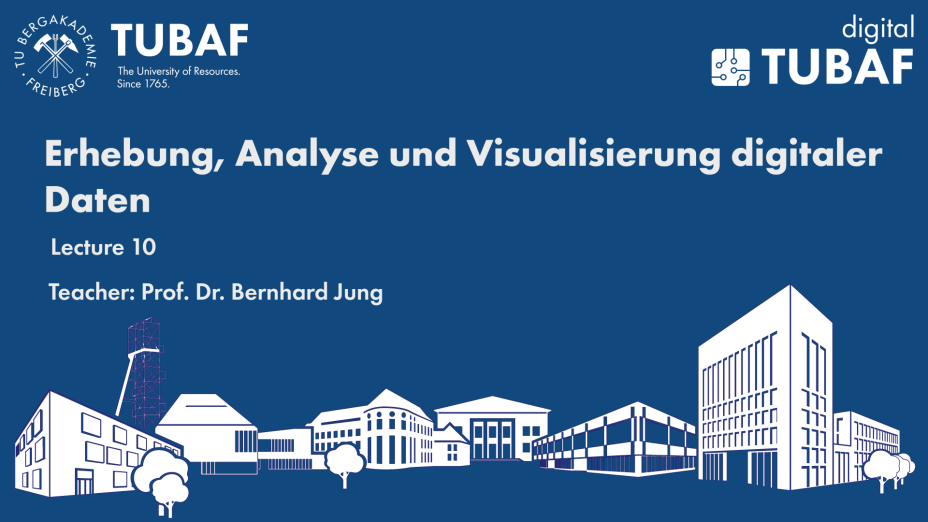 TU BERGAKADEMIE FREIBERG

TUBAF
The University of Resources.
Since 1765.

digital
TUBAF

Erhebung, Analyse und Visualisierung digitaler Daten

Lecture 10

Teacher: Prof. Dr. Bernhard Jung